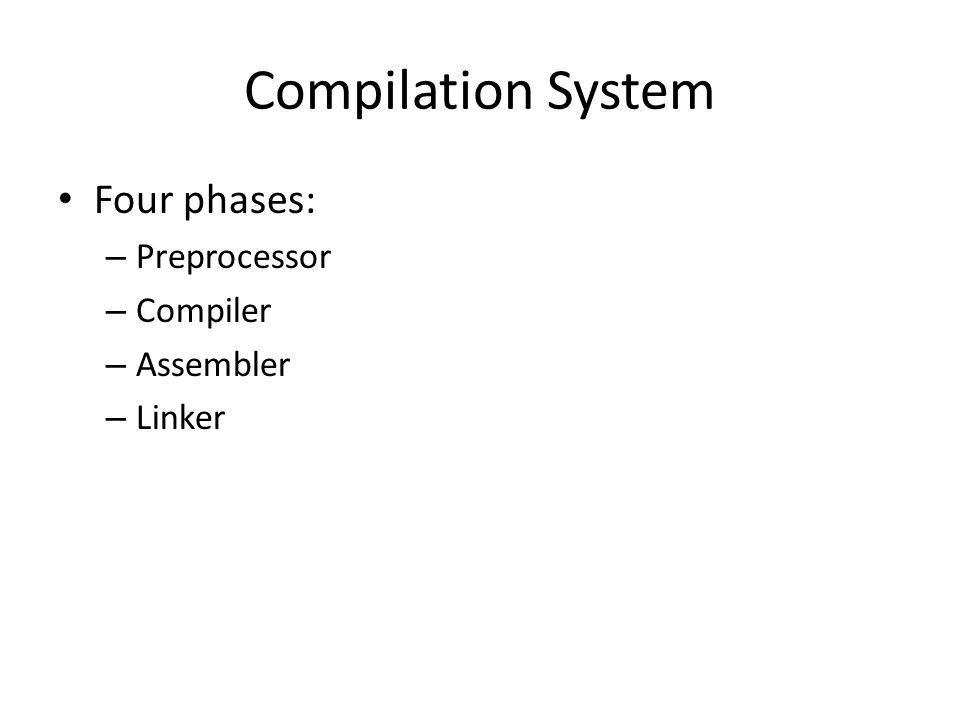 Compilation System

• Four phases:
 – Preprocessor
 – Compiler
 – Assembler
 – Linker